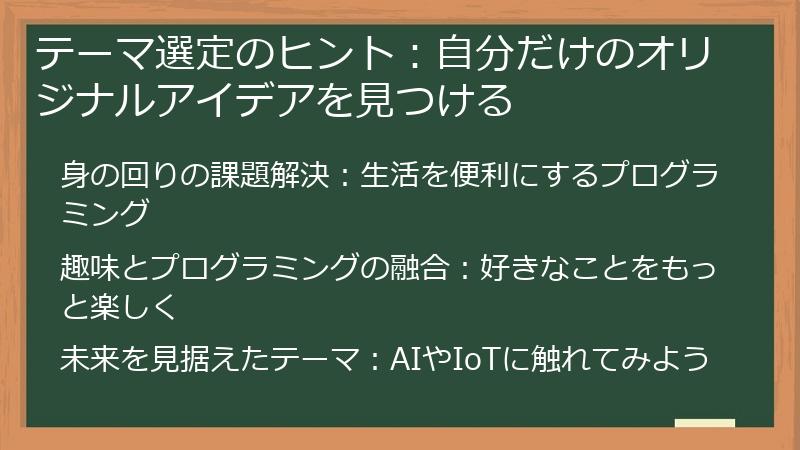 テーマ選定のヒント：自分だけのオリジナルアイデアを見つける

身の回りの課題解決：生活を便利にするプログラミング

趣味とプログラミングの融合：好きなことをもっと楽しく

未来を見据えたテーマ：AIやIoTに触れてみよう